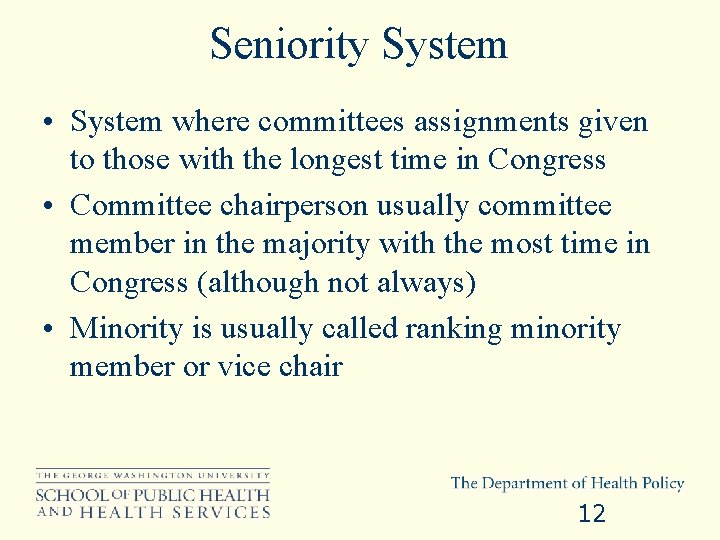 Seniority System

• System where committees assignments given to those with the longest time in Congress

• Committee chairperson usually committee member in the majority with the most time in Congress (although not always)

• Minority is usually called ranking minority member or vice chair

THE GEORGE WASHINGTON UNIVERSITY
SCHOOL OF PUBLIC HEALTH AND HEALTH SERVICES

The Department of Health Policy

12